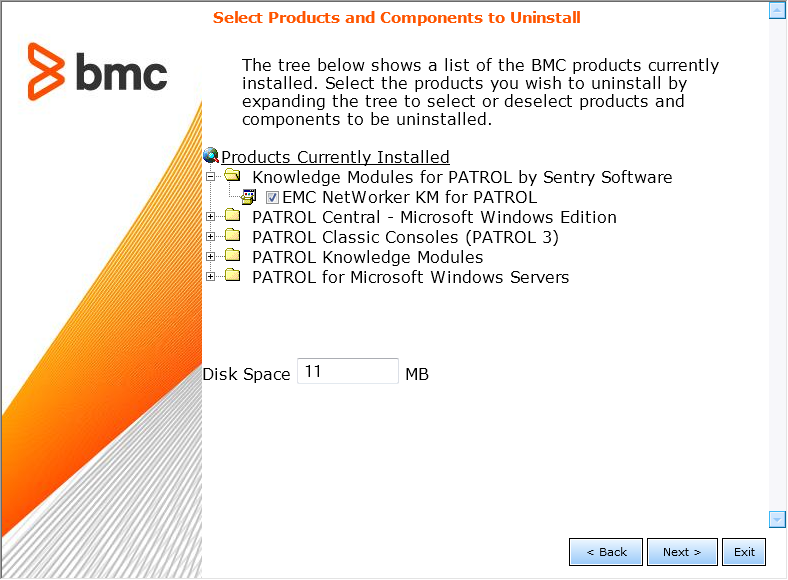 Select Products and Components to Uninstall

bmc

The tree below shows a list of the BMC products currently installed. Select the products you wish to uninstall by expanding the tree to select or deselect products and components to be uninstalled.

Products Currently Installed
Knowledge Modules for PATROL by Sentry Software
EMC NetWorker KM for PATROL
PATROL Central - Microsoft Windows Edition
PATROL Classic Consoles (PATROL 3)
PATROL Knowledge Modules
PATROL for Microsoft Windows Servers

Disk Space 11 MB

< Back
Next >
Exit